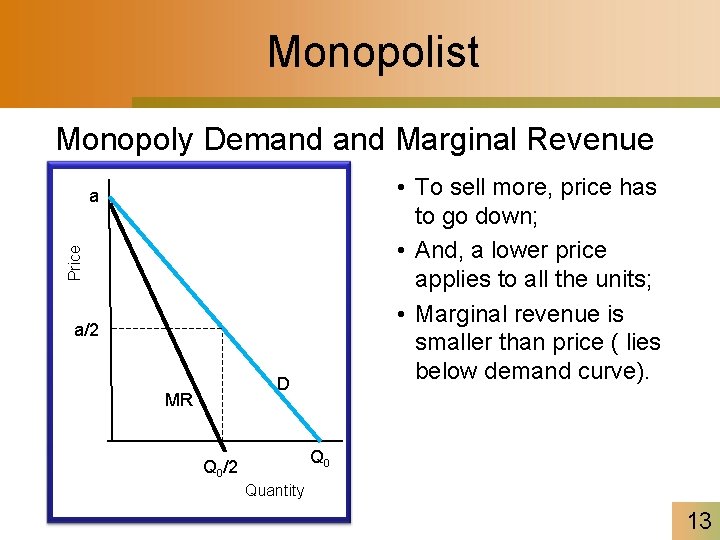 Monopolist

Monopoly Demand and Marginal Revenue

a

Price

a/2

MR

D

$Q_0/2$

$Q_0$

Quantity

• To sell more, price has to go down;
• And, a lower price applies to all the units;
• Marginal revenue is smaller than price ( lies below demand curve).

13